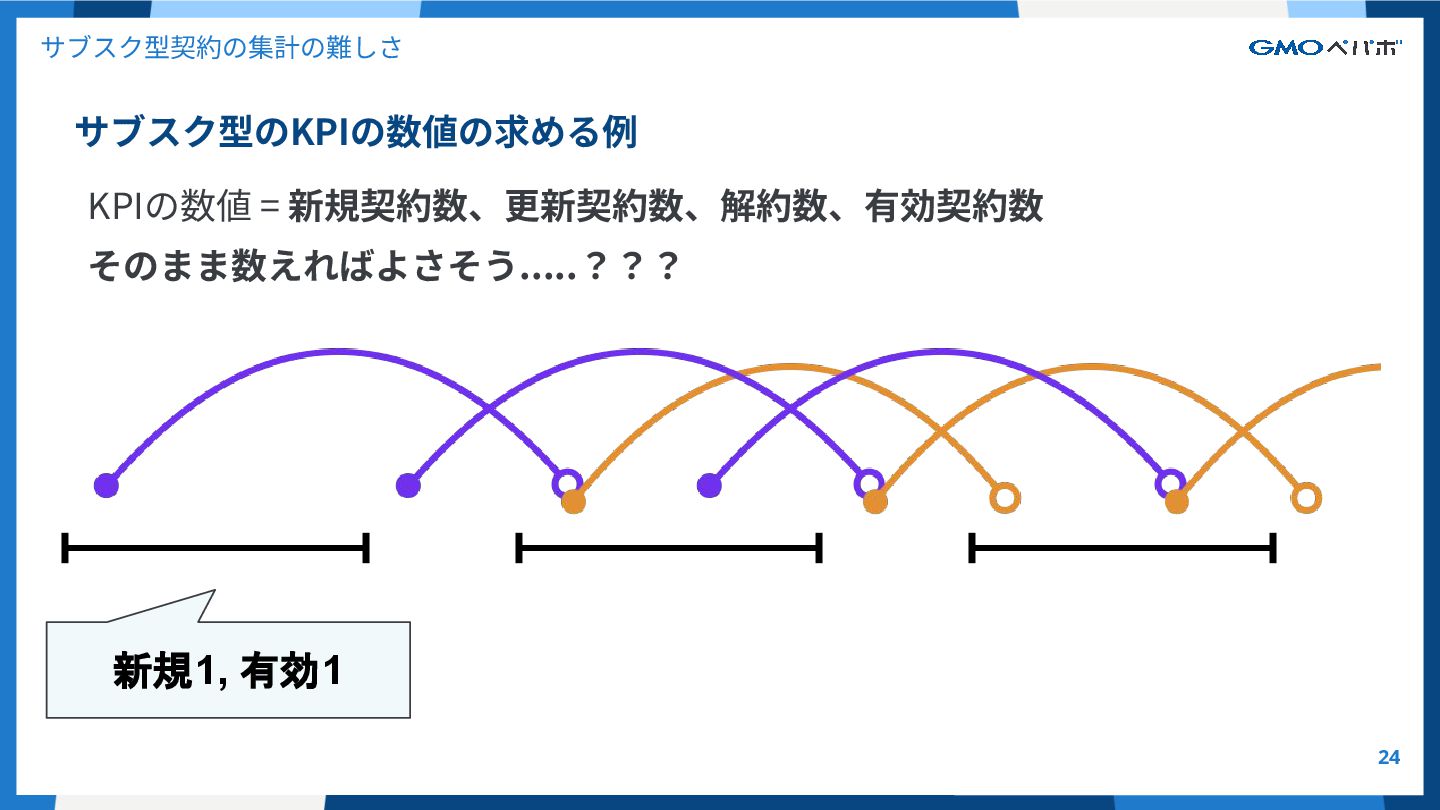 サブスク型契約の集計の難しさ

GMOペパボ

サブスク型のKPIの数値の求める例

KPIの数値 = 新規契約数、更新契約数、解約数、有効契約数

そのまま数えればよさそう.....？？？

新規1, 有効1

24